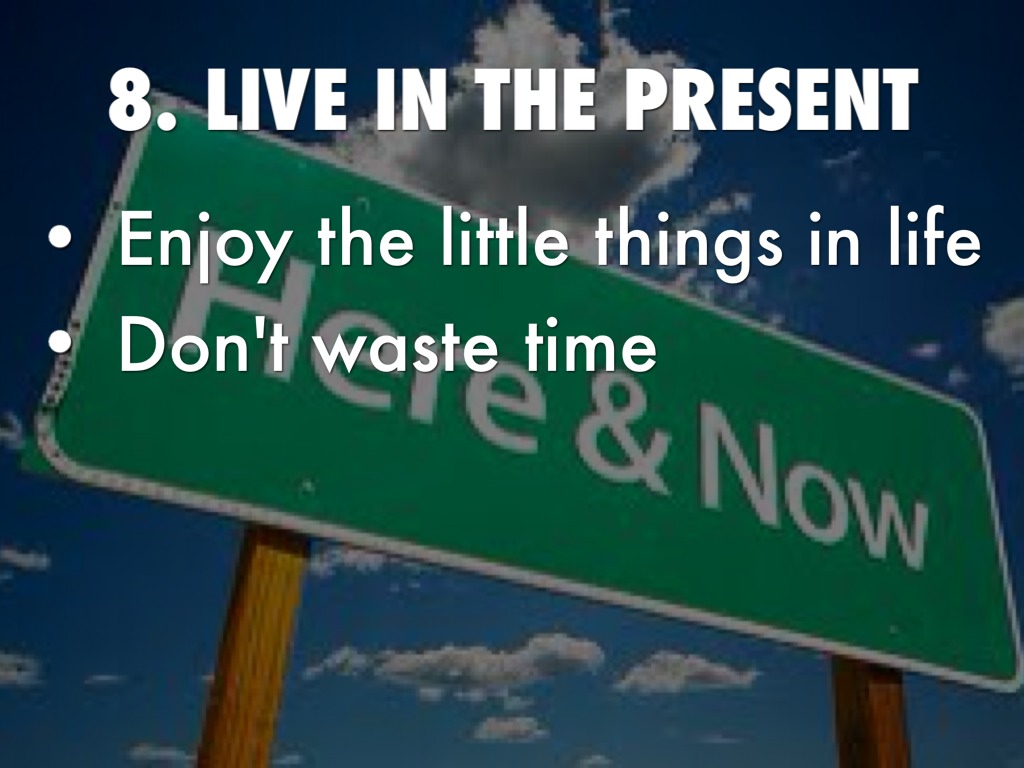 8. LIVE IN THE PRESENT

• Enjoy the little things in life
• Don't waste time

Here & Now